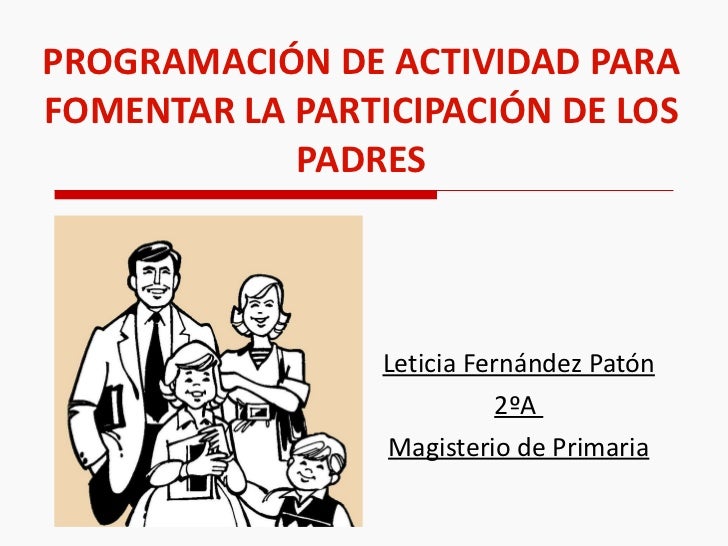 PROGRAMACIÓN DE ACTIVIDAD PARA FOMENTAR LA PARTICIPACIÓN DE LOS PADRES

Leticia Fernández Patón
2ºA
Magisterio de Primaria